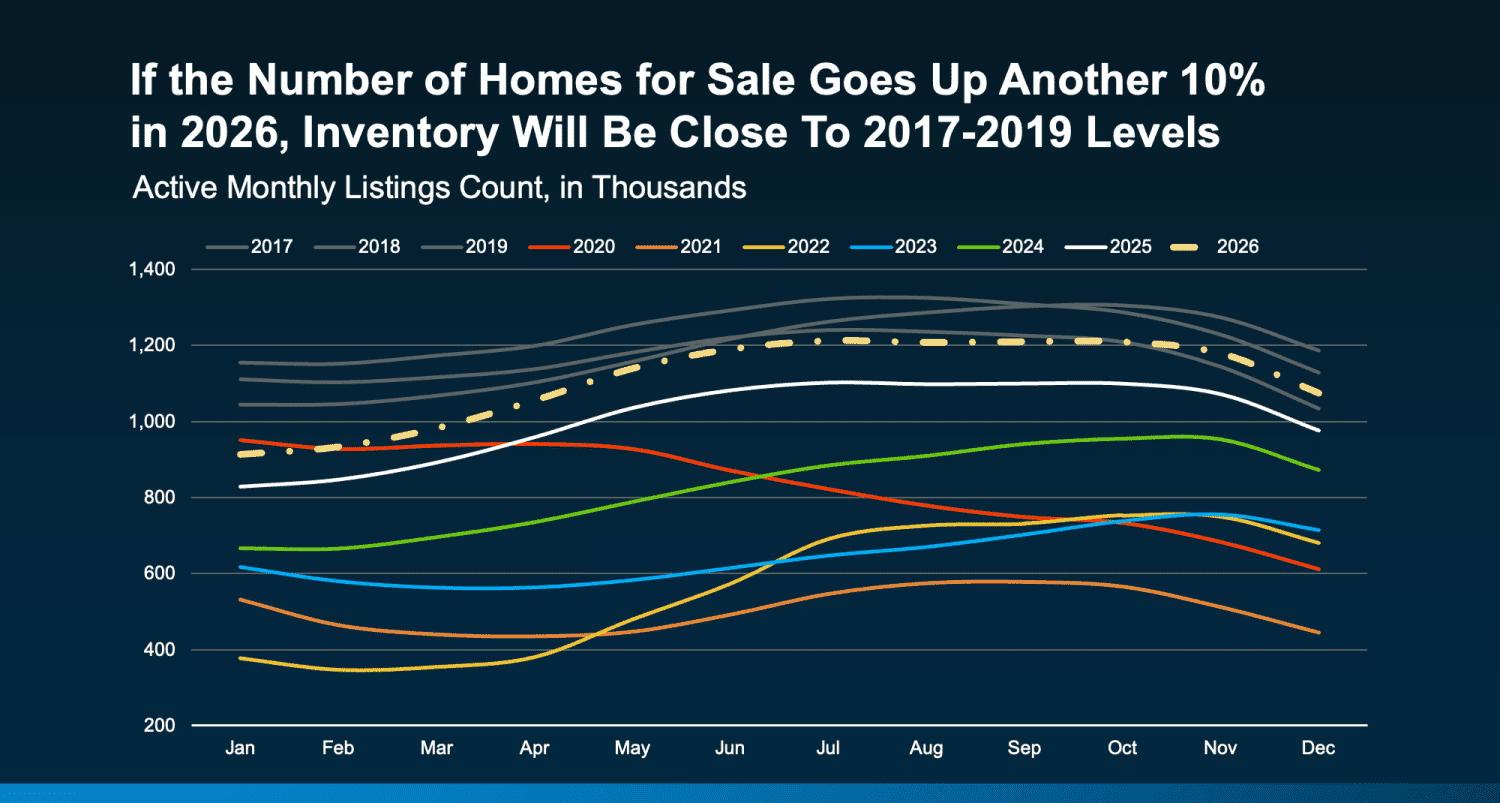 If the Number of Homes for Sale Goes Up Another 10% in 2026, Inventory Will Be Close To 2017-2019 Levels

Active Monthly Listings Count, in Thousands

2017 2018 2019 2020 2021 2022 2023 2024 2025 2026

1,400
1,200
1,000
800
600
400
200

Jan Feb Mar Apr May Jun Jul Aug Sep Oct Nov Dec